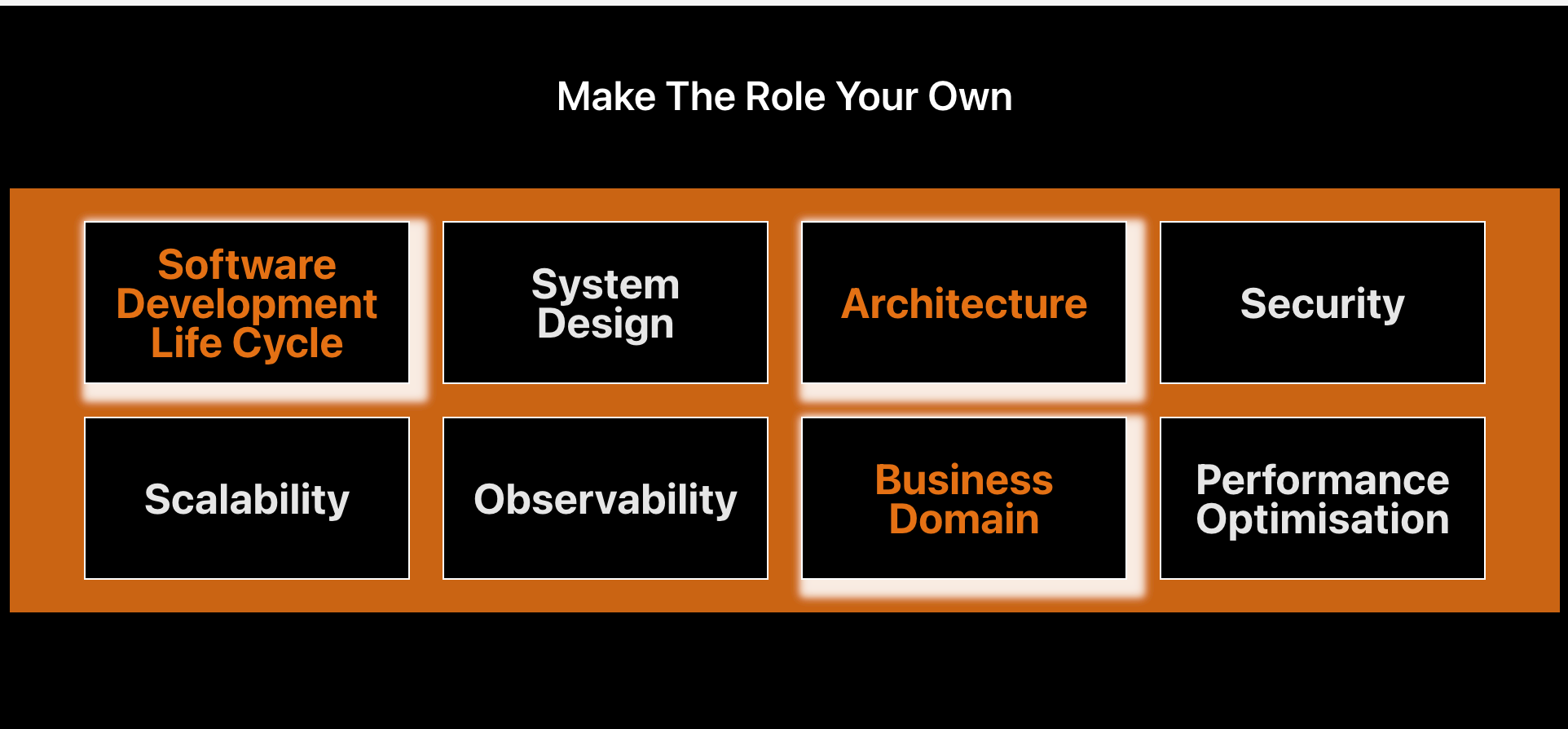 Make The Role Your Own

Software Development Life Cycle

System Design

Architecture

Security

Scalability

Observability

Business Domain

Performance Optimisation